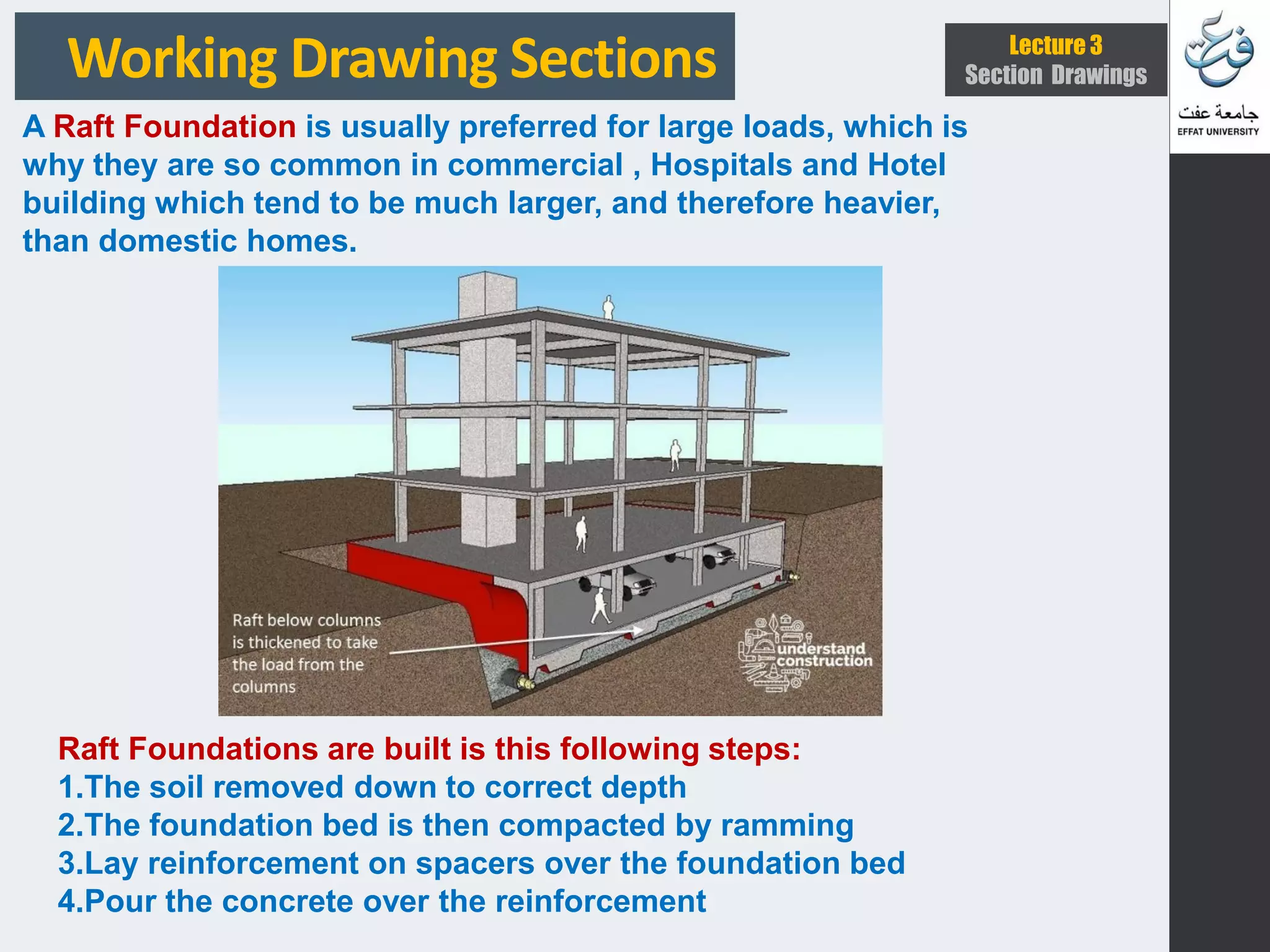 Working Drawing Sections

Lecture 3
Section Drawings

جامعة عفت
EFFAT UNIVERSITY

A Raft Foundation is usually preferred for large loads, which is why they are so common in commercial , Hospitals and Hotel building which tend to be much larger, and therefore heavier, than domestic homes.

Raft below columns is thickened to take the load from the columns

understand construction

Raft Foundations are built is this following steps:
1.The soil removed down to correct depth
2.The foundation bed is then compacted by ramming
3.Lay reinforcement on spacers over the foundation bed
4.Pour the concrete over the reinforcement